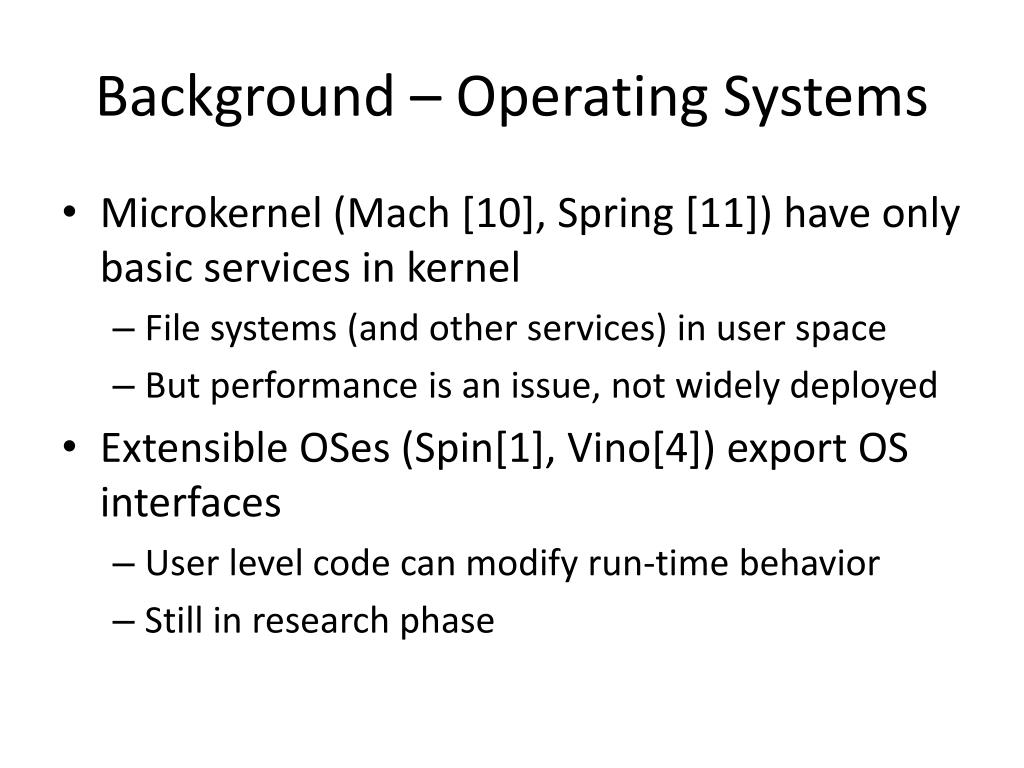 Background – Operating Systems

• Microkernel (Mach [10], Spring [11]) have only basic services in kernel
– File systems (and other services) in user space
– But performance is an issue, not widely deployed
• Extensible OSes (Spin[1], Vino[4]) export OS interfaces
– User level code can modify run-time behavior
– Still in research phase